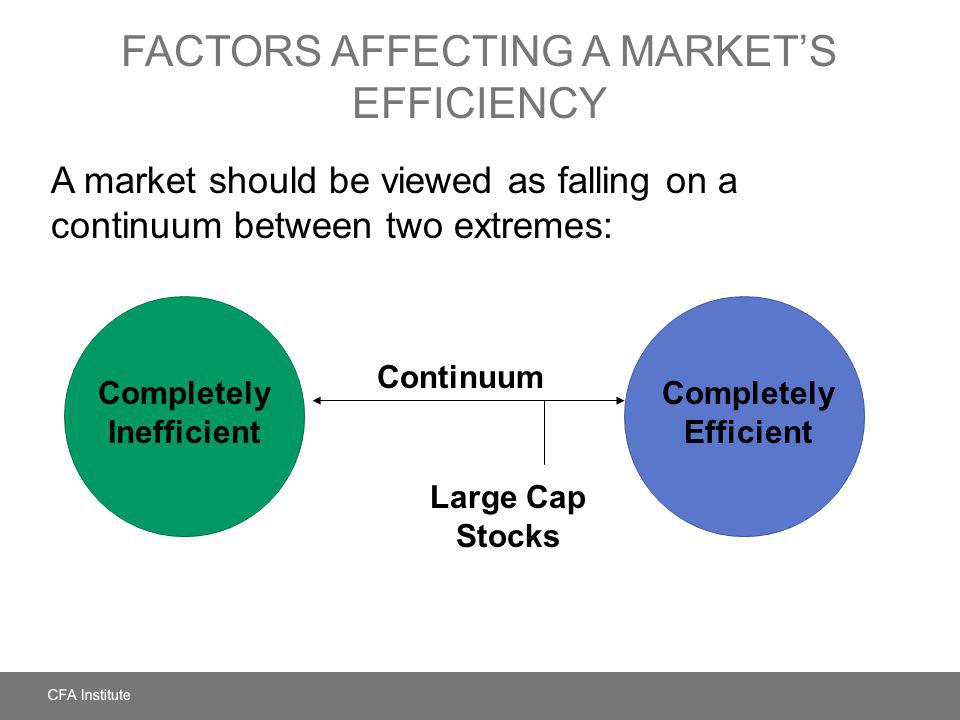 FACTORS AFFECTING A MARKET'S EFFICIENCY

A market should be viewed as falling on a continuum between two extremes:

Completely Inefficient

Continuum

Completely Efficient

Large Cap Stocks

CFA Institute